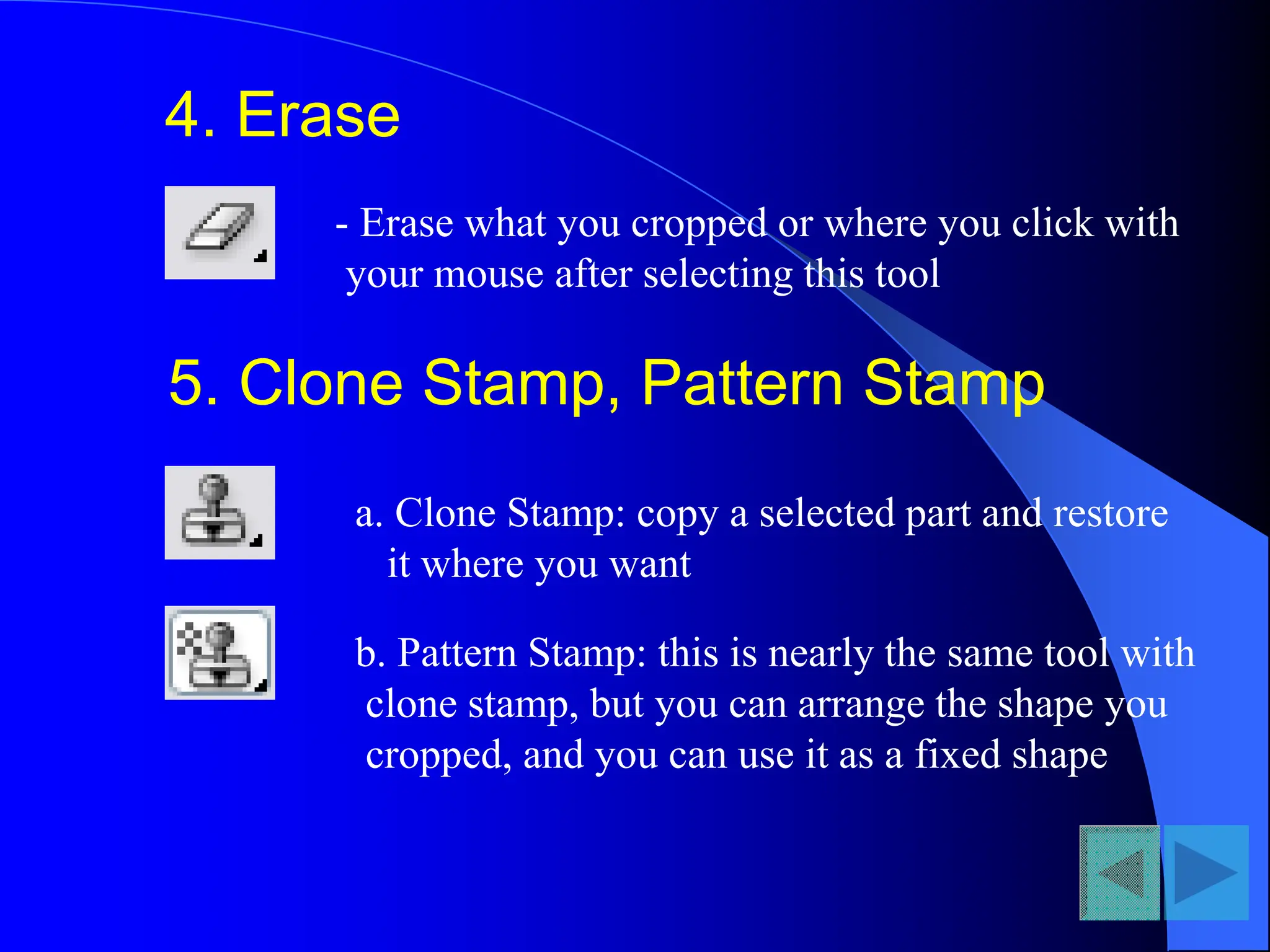 4. Erase

- Erase what you cropped or where you click with your mouse after selecting this tool

5. Clone Stamp, Pattern Stamp

a. Clone Stamp: copy a selected part and restore it where you want

b. Pattern Stamp: this is nearly the same tool with clone stamp, but you can arrange the shape you cropped, and you can use it as a fixed shape